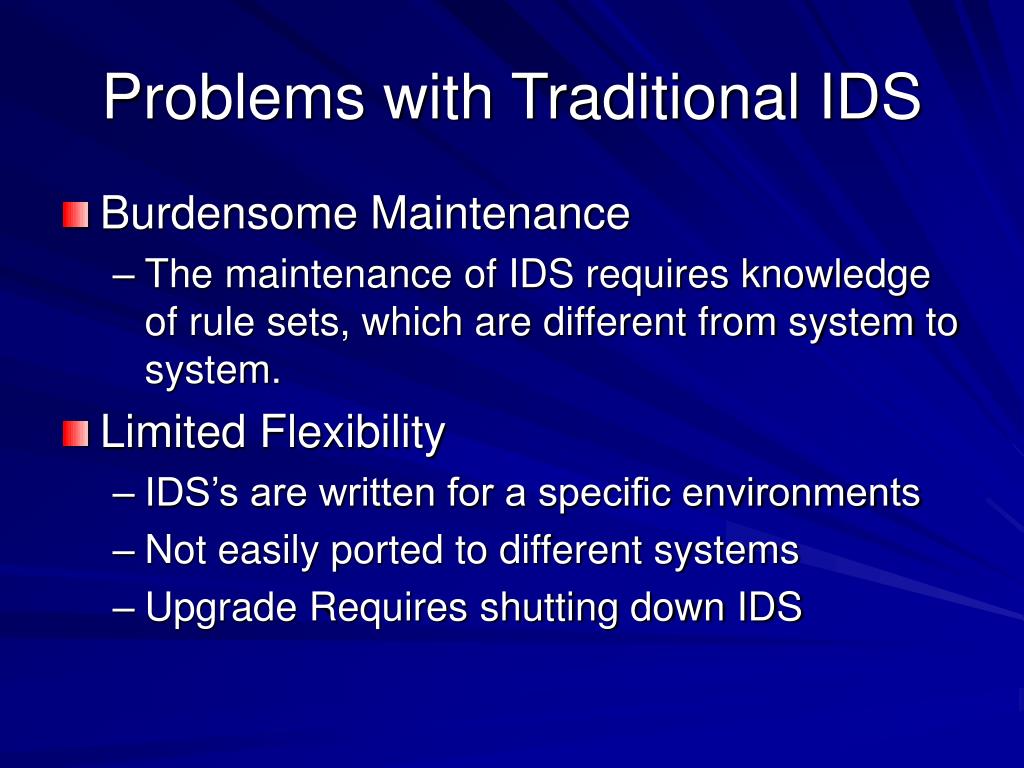 Problems with Traditional IDS

Burdensome Maintenance

– The maintenance of IDS requires knowledge of rule sets, which are different from system to system.

Limited Flexibility

– IDS's are written for a specific environments

– Not easily ported to different systems

– Upgrade Requires shutting down IDS